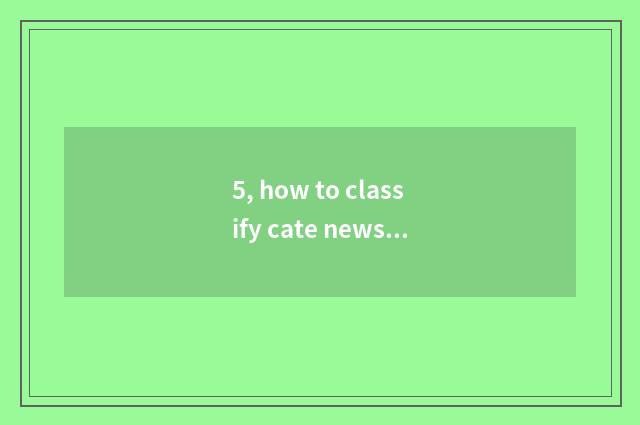 5, how to classify cate news...